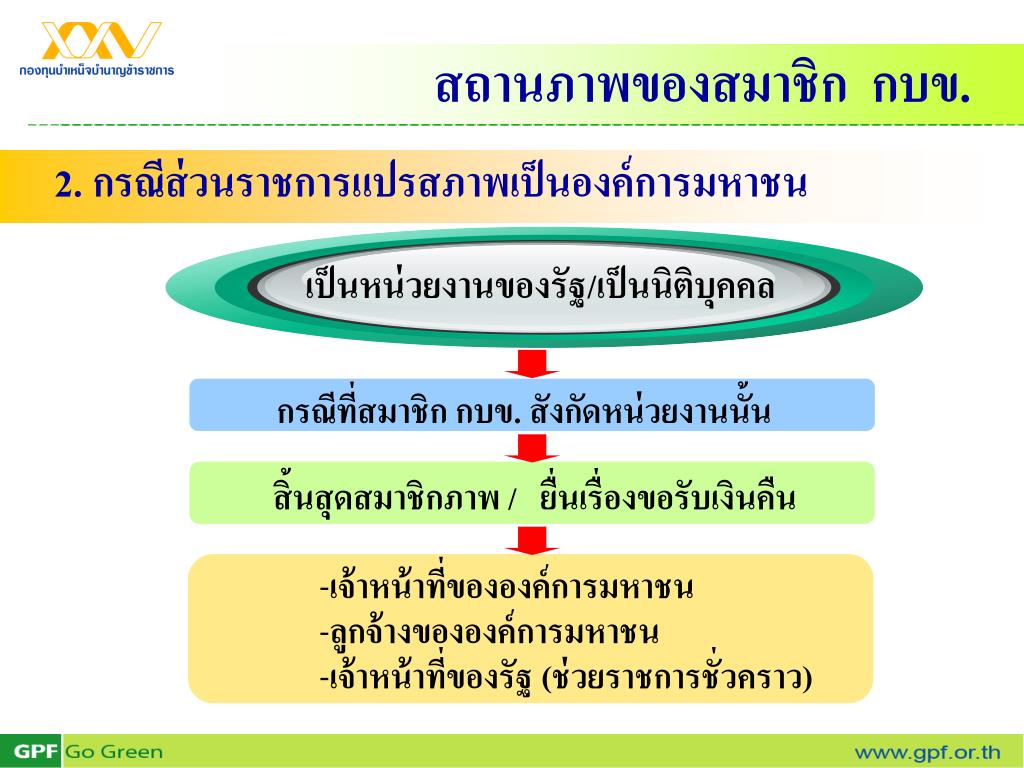 กองทุนบำเหน็จบำนาญข้าราชการ

สถานภาพของสมาชิก กบข.

2. กรณีส่วนราชการแปรสภาพเป็นองค์การมหาชน

เป็นหน่วยงานของรัฐ/เป็นนิติบุคคล

กรณีที่สมาชิก กบข. สังกัดหน่วยงานนั้น

สิ้นสุดสมาชิกภาพ / ยื่นเรื่องขอรับเงินคืน

-เจ้าหน้าที่ขององค์การมหาชน
-ลูกจ้างขององค์การมหาชน
-เจ้าหน้าที่ของรัฐ (ช่วยราชการชั่วคราว)

GPF Go Green

www.gpf.or.th